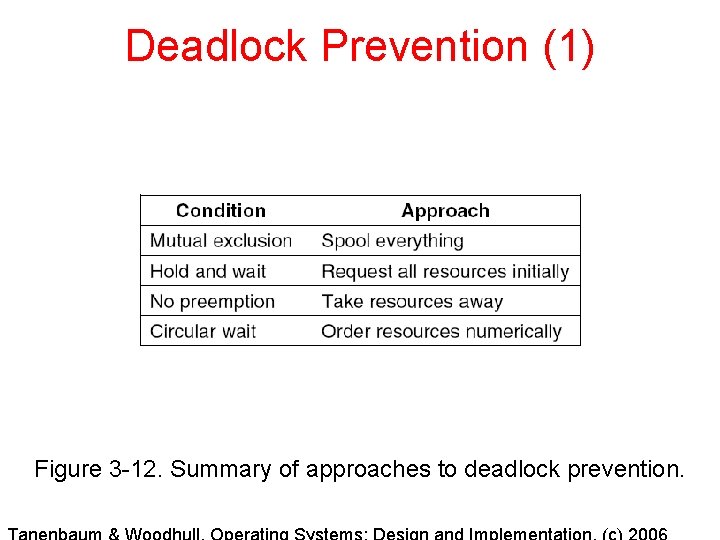 Deadlock Prevention (1)

| Condition | Approach |
|---|---|
| Mutual exclusion | Spool everything |
| Hold and wait | Request all resources initially |
| No preemption | Take resources away |
| Circular wait | Order resources numerically |

Figure 3-12. Summary of approaches to deadlock prevention.

Tanenbaum & Woodhull, Operating Systems: Design and Implementation, (c) 2006